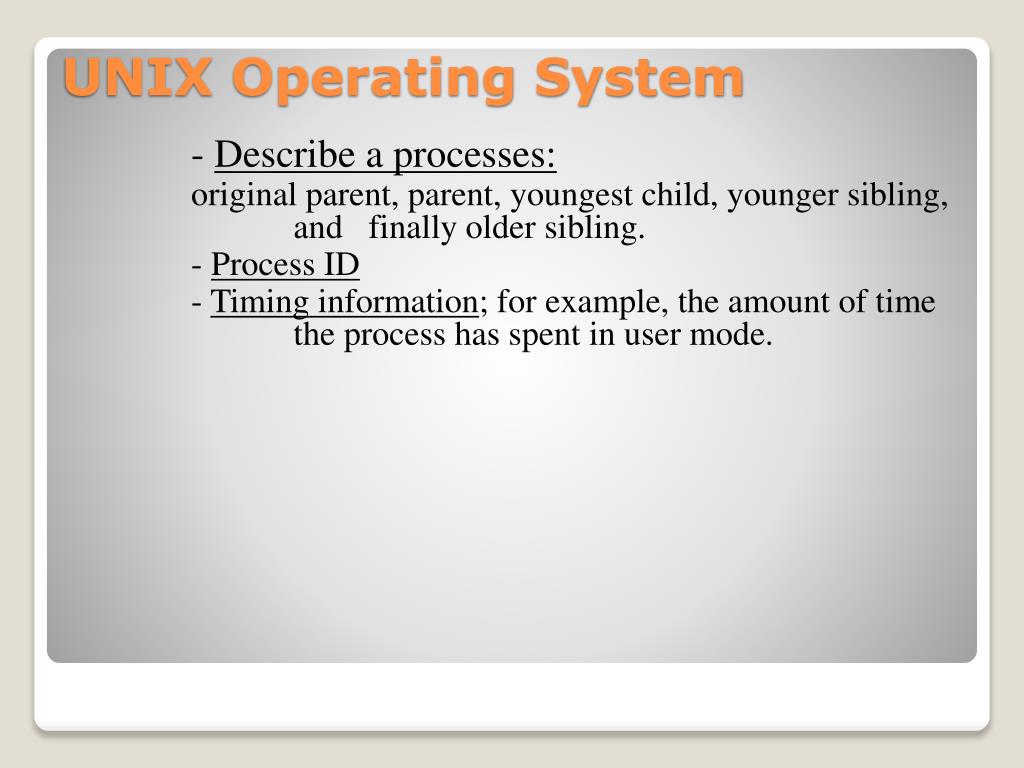 UNIX Operating System

- Describe a processes:

original parent, parent, youngest child, younger sibling, and finally older sibling.

- Process ID

- Timing information; for example, the amount of time the process has spent in user mode.